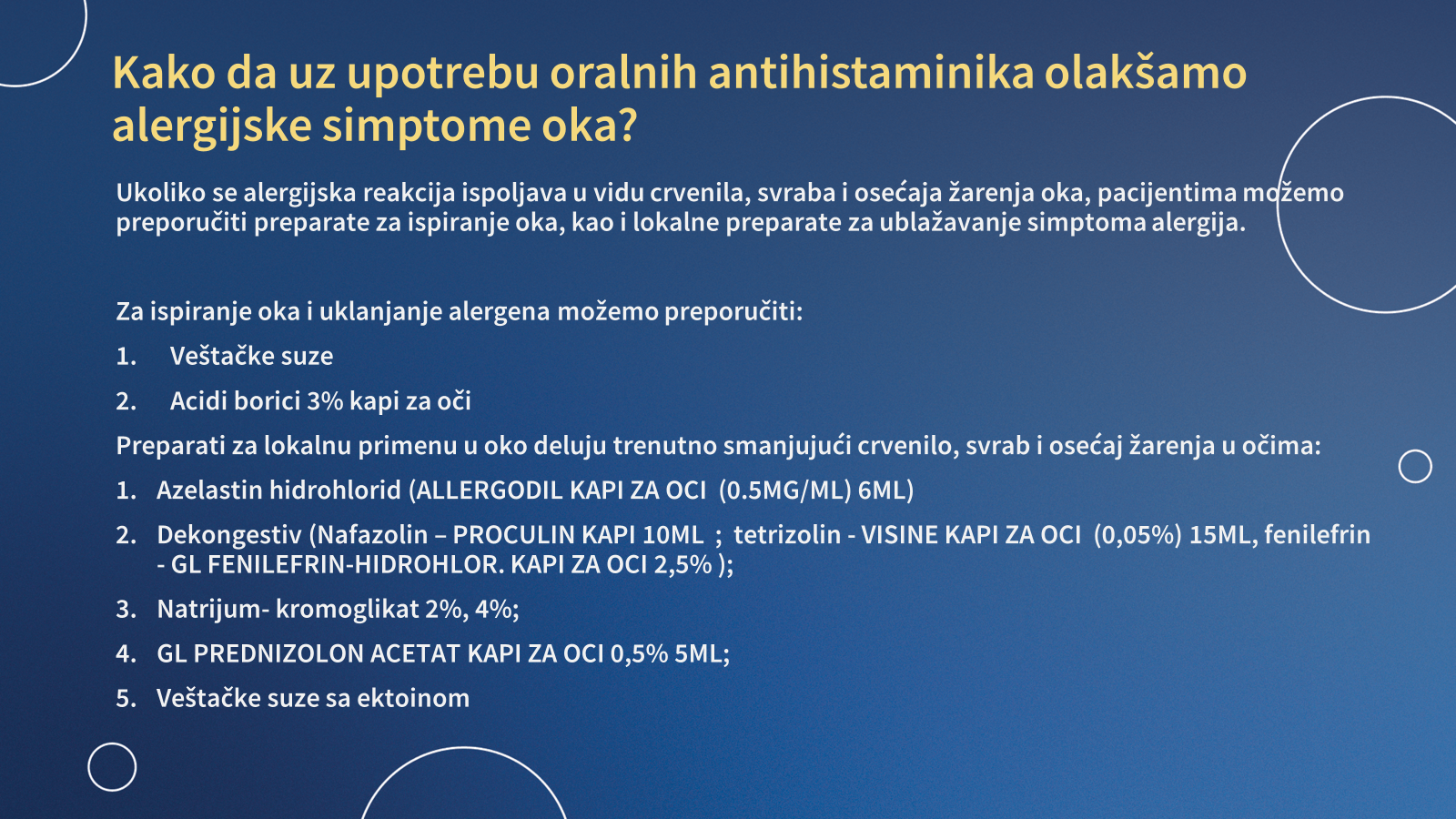 Kako da uz upotrebu oralnih antihistaminika olakšamo alergijske simptome oka?

Ukoliko se alergijska reakcija ispoljava u vidu crvenila, svraba i osećaja žarenja oka, pacijentima možemo preporučiti preparate za ispiranje oka, kao i lokalne preparate za ublažavanje simptoma alergija.

Za ispiranje oka i uklanjanje alergena možemo preporučiti:

1. Veštačke suze

2. Acidi borici 3% kapi za oči

Preparati za lokalnu primenu u oko deluju trenutno smanjujući crvenilo, svrab i osećaj žarenja u očima:

1. Azelastin hidrohlorid (ALLERGODIL KAPI ZA OCI (0.5MG/ML) 6ML)

2. Dekongestiv (Nafazolin – PROCULIN KAPI 10ML ; tetrizolin - VISINE KAPI ZA OCI (0,05%) 15ML, fenilefrin - GL FENILEFRIN-HIDROHLOR. KAPI ZA OCI 2,5% );

3. Natrijum- kromoglikat 2%, 4%;

4. GL PREDNIZOLON ACETAT KAPI ZA OCI 0,5% 5ML;

5. Veštačke suze sa ektoinom